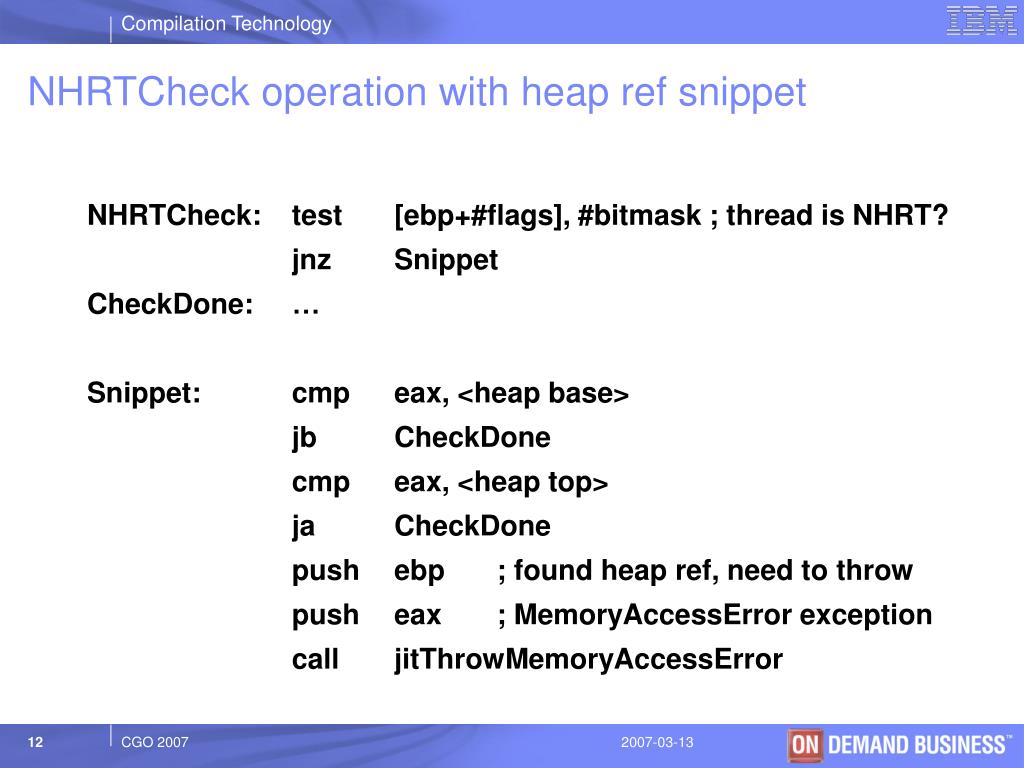 Compilation Technology

IBM

NHRTCheck operation with heap ref snippet

NHRTCheck: test [ebp+#flags], #bitmask ; thread is NHRT?
jnz Snippet
CheckDone: …

Snippet: cmp eax, <heap base>
jb CheckDone
cmp eax, <heap top>
ja CheckDone
push ebp ; found heap ref, need to throw
push eax ; MemoryAccessError exception
call jitThrowMemoryAccessError

12

CGO 2007

2007-03-13

ON DEMAND BUSINESS™